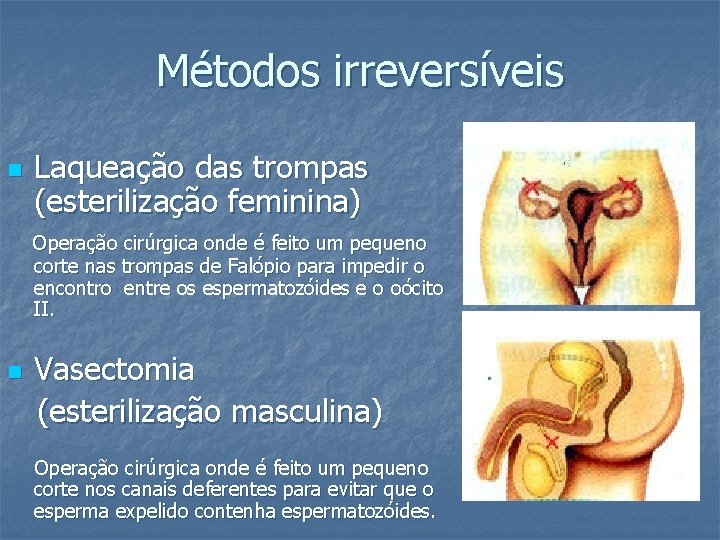 Métodos irreversíveis

Laqueação das trompas (esterilização feminina)

Operação cirúrgica onde é feito um pequeno corte nas trompas de Falópio para impedir o encontro entre os espermatozóides e o oócito II.

Vasectomia (esterilização masculina)

Operação cirúrgica onde é feito um pequeno corte nos canais deferentes para evitar que o esperma expelido contenha espermatozóides.